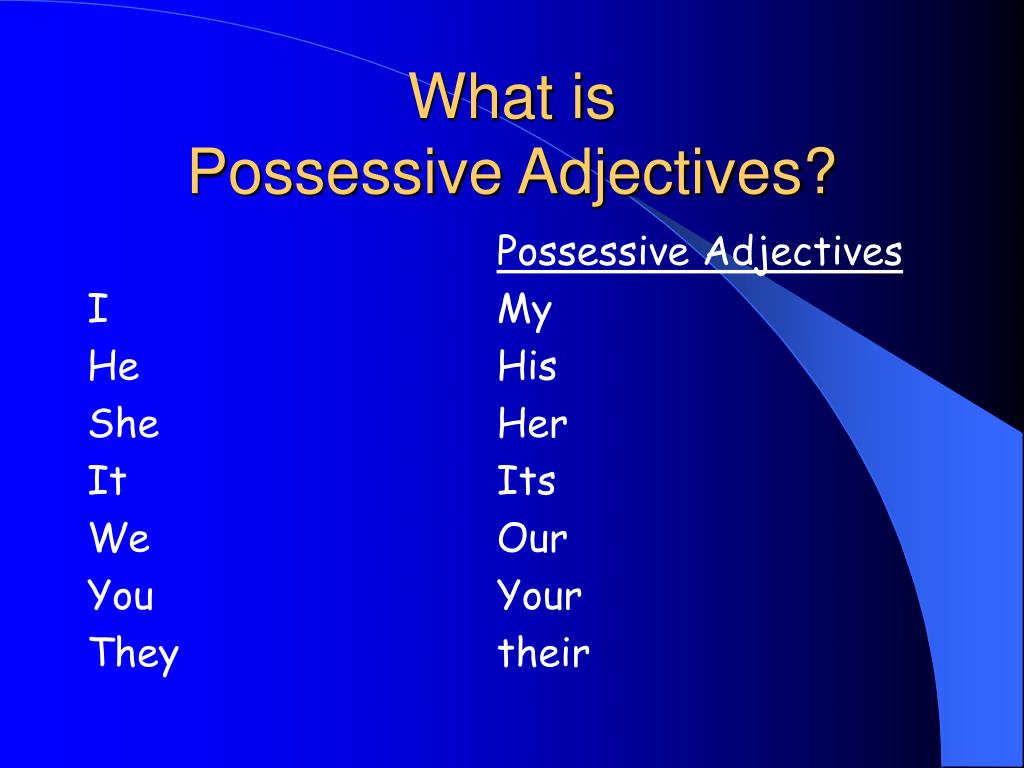 What is
Possessive Adjectives?

|  | Possessive Adjectives |
|---|---|
| I | My |
| He | His |
| She | Her |
| It | Its |
| We | Our |
| You | Your |
| They | their |